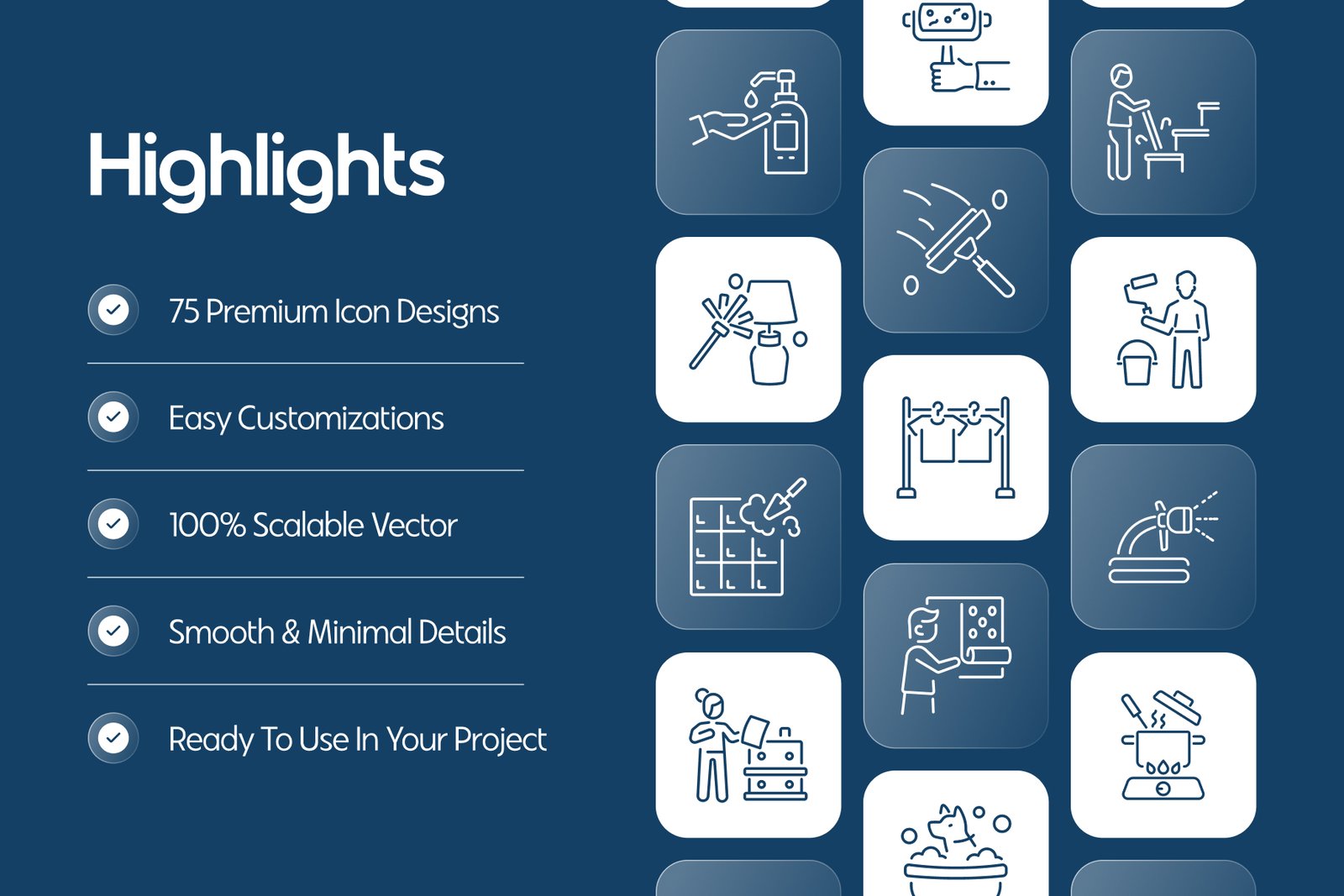 Highlights

75 Premium Icon Designs

Easy Customizations

100% Scalable Vector

Smooth & Minimal Details

Ready To Use In Your Project